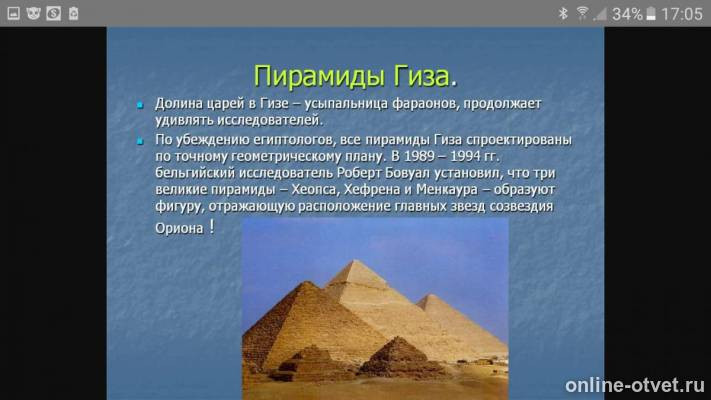 34% 17:05

Пирамиды Гиза.

Долина царей в Гизе – усыпальница фараонов, продолжает удивлять исследователей.

По убеждению египтологов, все пирамиды Гиза спроектированы по точному геометрическому плану. В 1989 – 1994 гг. бельгийский исследователь Роберт Бовуал установил, что три великие пирамиды – Хеопса, Хефрена и Менкаура – образуют фигуру, отражающую расположение главных звезд созвездия Ориона !

online-otvet.ru